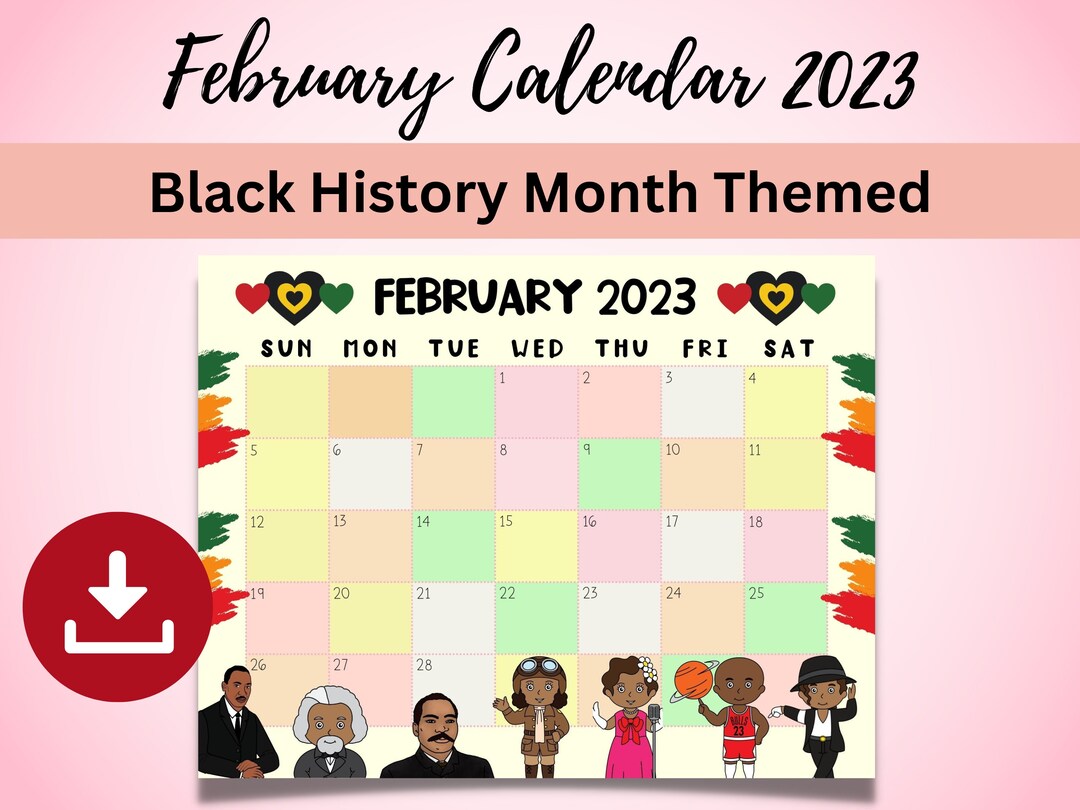 February Calendar 2023

Black History Month Themed

FEBRUARY 2023

| SUN | MON | TUE | WED | THU | FRI | SAT |
|---|---|---|---|---|---|---|
| | | | 1 | 2 | 3 | 4 |
| 5 | 6 | 7 | 8 | 9 | 10 | 11 |
| 12 | 13 | 14 | 15 | 16 | 17 | 18 |
| 19 | 20 | 21 | 22 | 23 | 24 | 25 |
| 26 | 27 | 28 | | | | |

BULLS 23